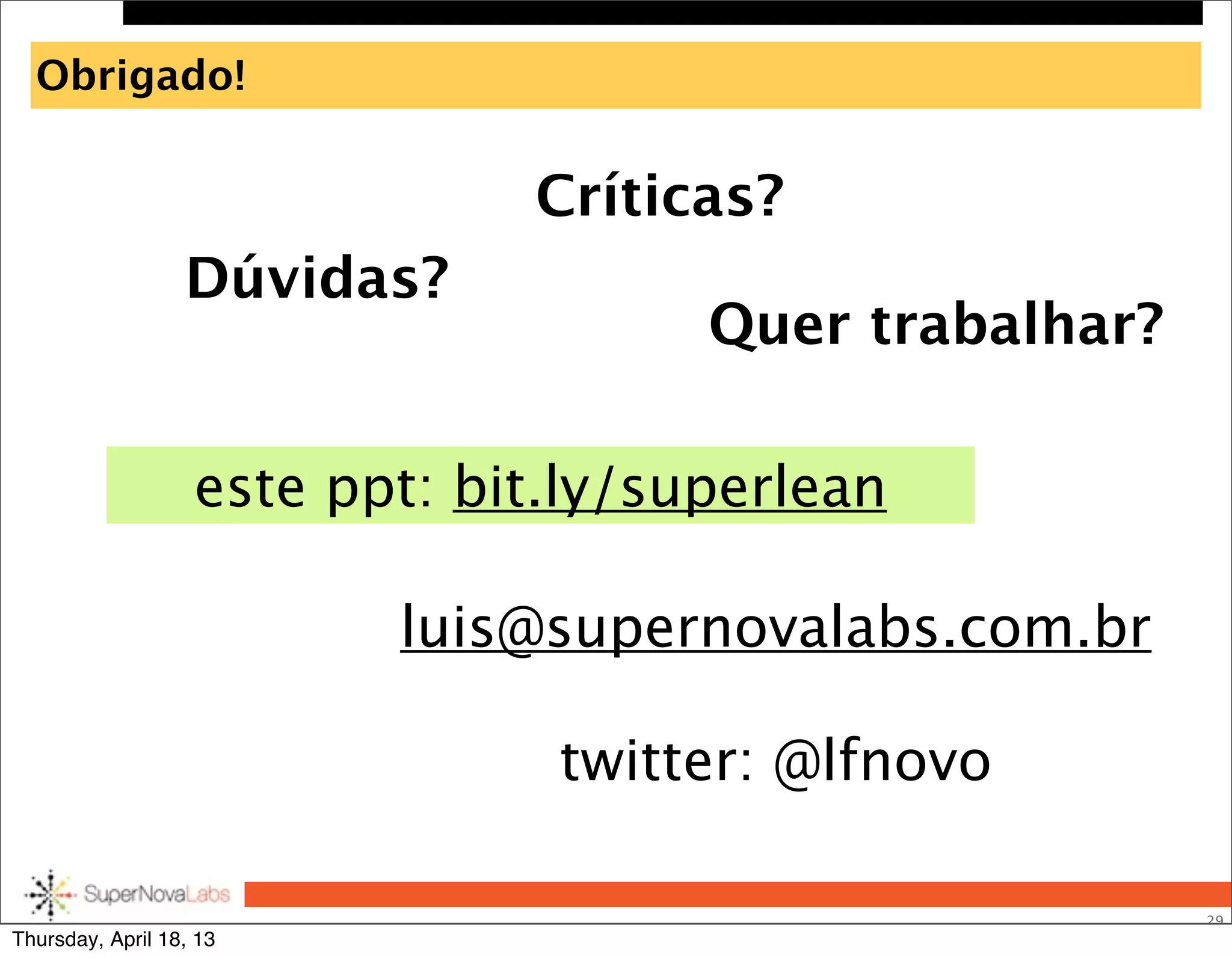 Obrigado!

Críticas?

Dúvidas?

Quer trabalhar?

este ppt: bit.ly/superlean

luis@supernovalabs.com.br

twitter: @lfnovo

SuperNovaLabs

29

Thursday, April 18, 13